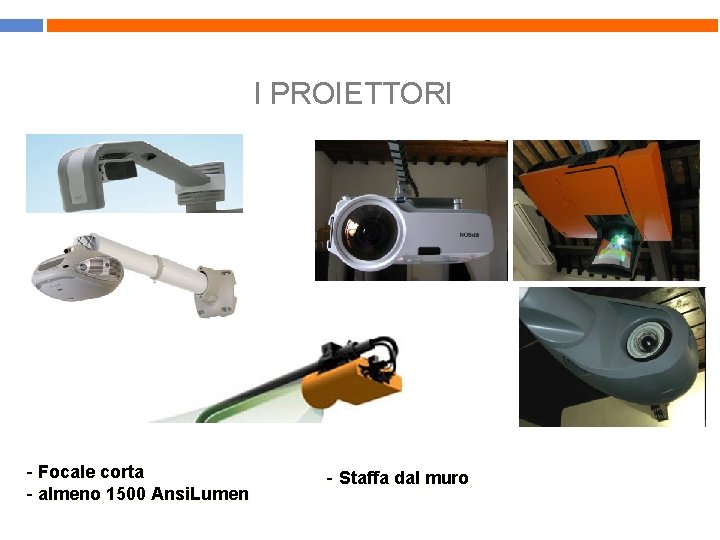 I PROIETTORI

EPSON

- Focale corta
- almeno 1500 AnsiLumen

- Staffa dal muro